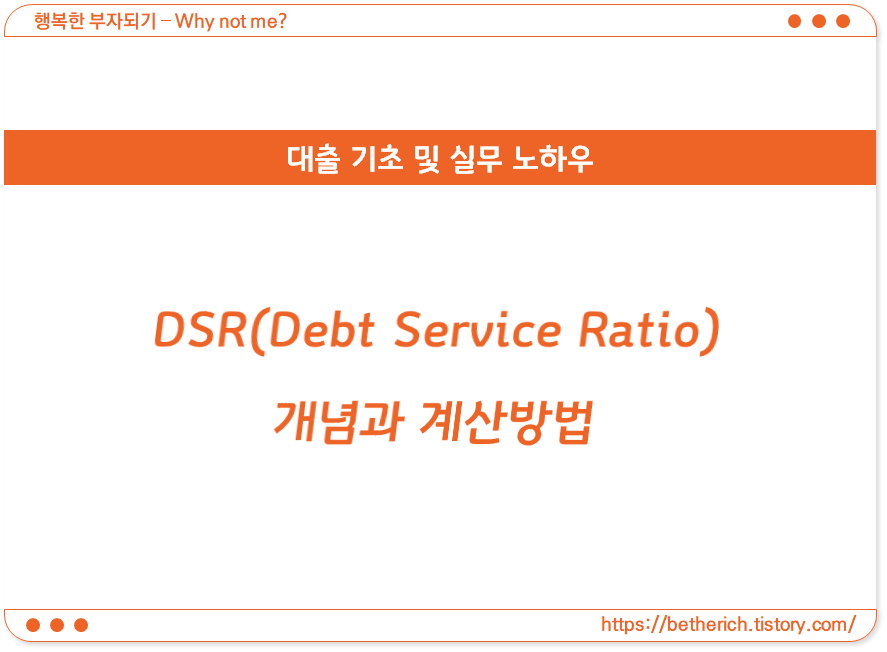 행복한 부자되기 – Why not me?

대출 기초 및 실무 노하우

DSR(Debt Service Ratio)

개념과 계산방법

https://betherich.tistory.com/